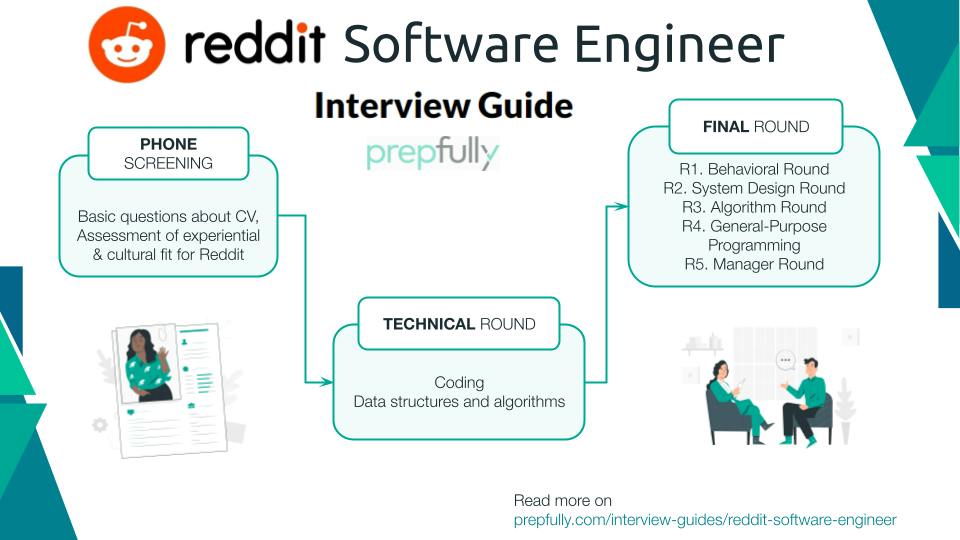 reddit Software Engineer

Interview Guide

prepfully

PHONE SCREENING

Basic questions about CV, Assessment of experiential & cultural fit for Reddit

TECHNICAL ROUND

Coding
Data structures and algorithms

FINAL ROUND

R1. Behavioral Round
R2. System Design Round
R3. Algorithm Round
R4. General-Purpose Programming
R5. Manager Round

Read more on
prepfully.com/interview-guides/reddit-software-engineer